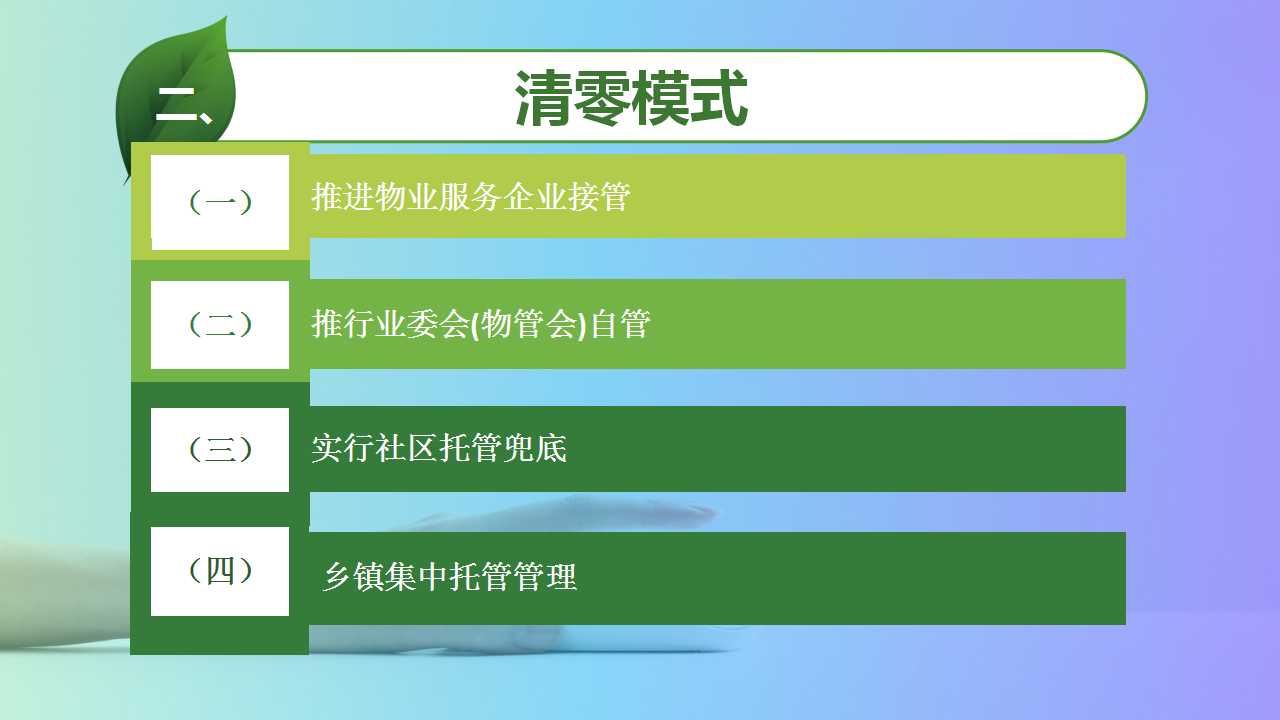 二、 清零模式

（一） 推进物业服务企业接管

（二） 推行业委会(物管会)自管

（三） 实行社区托管兜底

（四） 乡镇集中托管管理